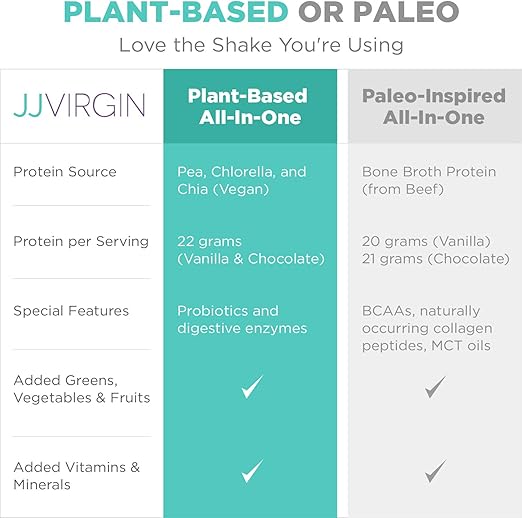 PLANT-BASED OR PALEO
Love the Shake You're Using

| JJVIRGIN | Plant-Based All-In-One | Paleo-Inspired All-In-One |
|---|---|---|
| Protein Source | Pea, Chlorella, and Chia (Vegan) | Bone Broth Protein (from Beef) |
| Protein per Serving | 22 grams (Vanilla & Chocolate) | 20 grams (Vanilla) 21 grams (Chocolate) |
| Special Features | Probiotics and digestive enzymes | BCAAs, naturally occurring collagen peptides, MCT oils |
| Added Greens, Vegetables & Fruits | ✓ | ✓ |
| Added Vitamins & Minerals | ✓ | ✓ |